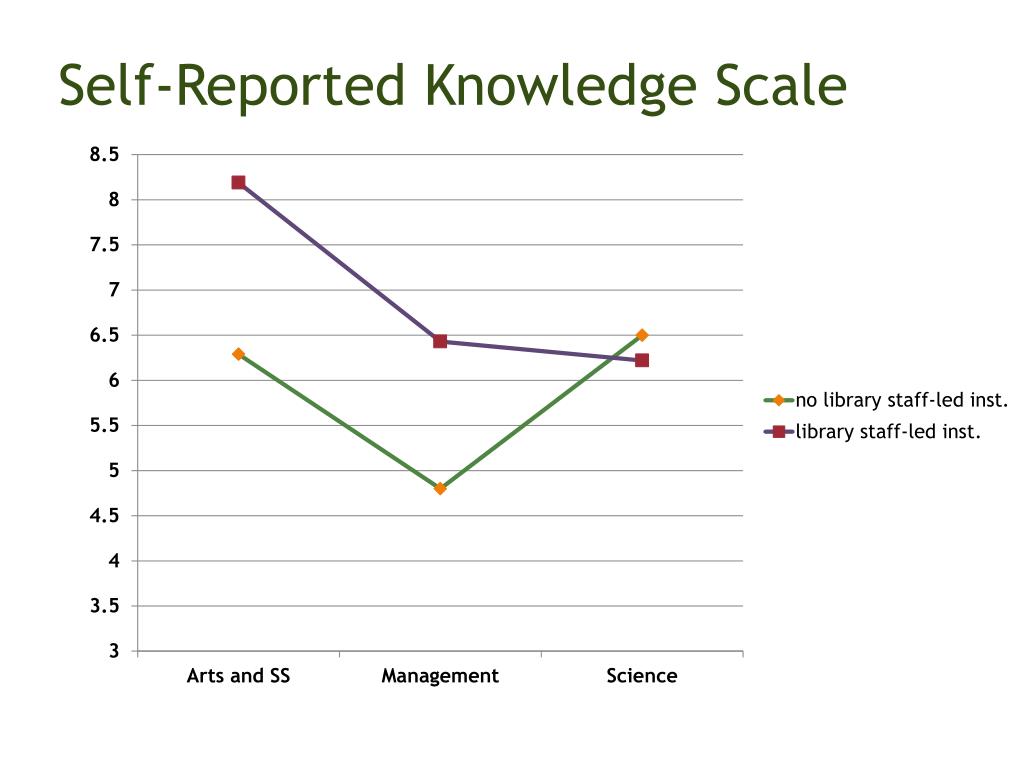 Self-Reported Knowledge Scale

8.5
8
7.5
7
6.5
6
5.5
5
4.5
4
3.5
3

Arts and SS
Management
Science

no library staff-led inst.
library staff-led inst.